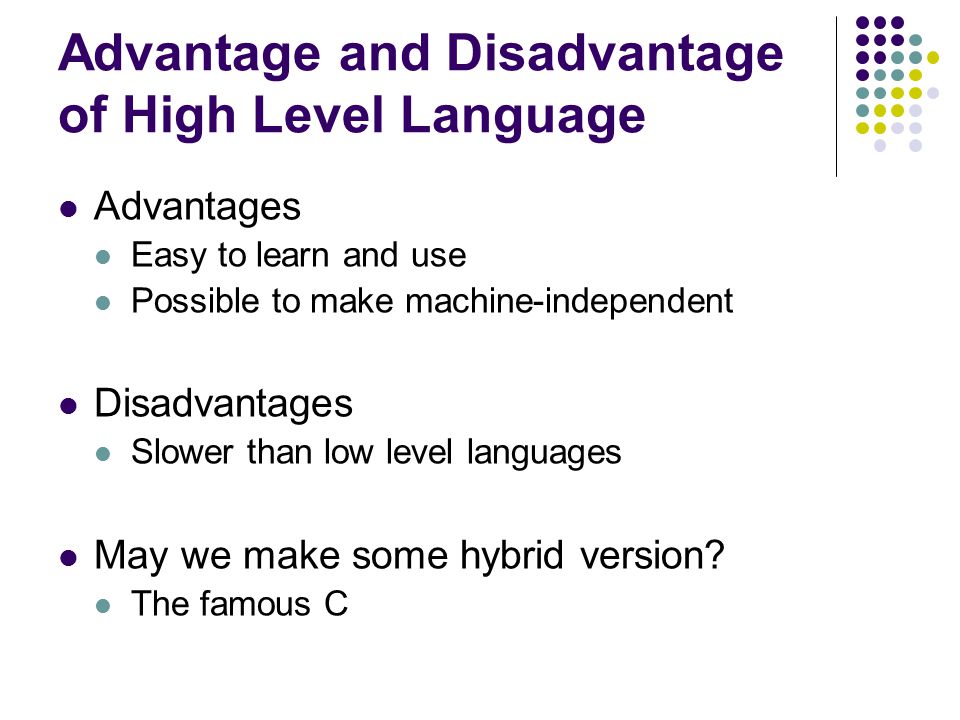 Advantage and Disadvantage of High Level Language

- Advantages
  - Easy to learn and use
  - Possible to make machine-independent

- Disadvantages
  - Slower than low level languages

- May we make some hybrid version?
  - The famous C